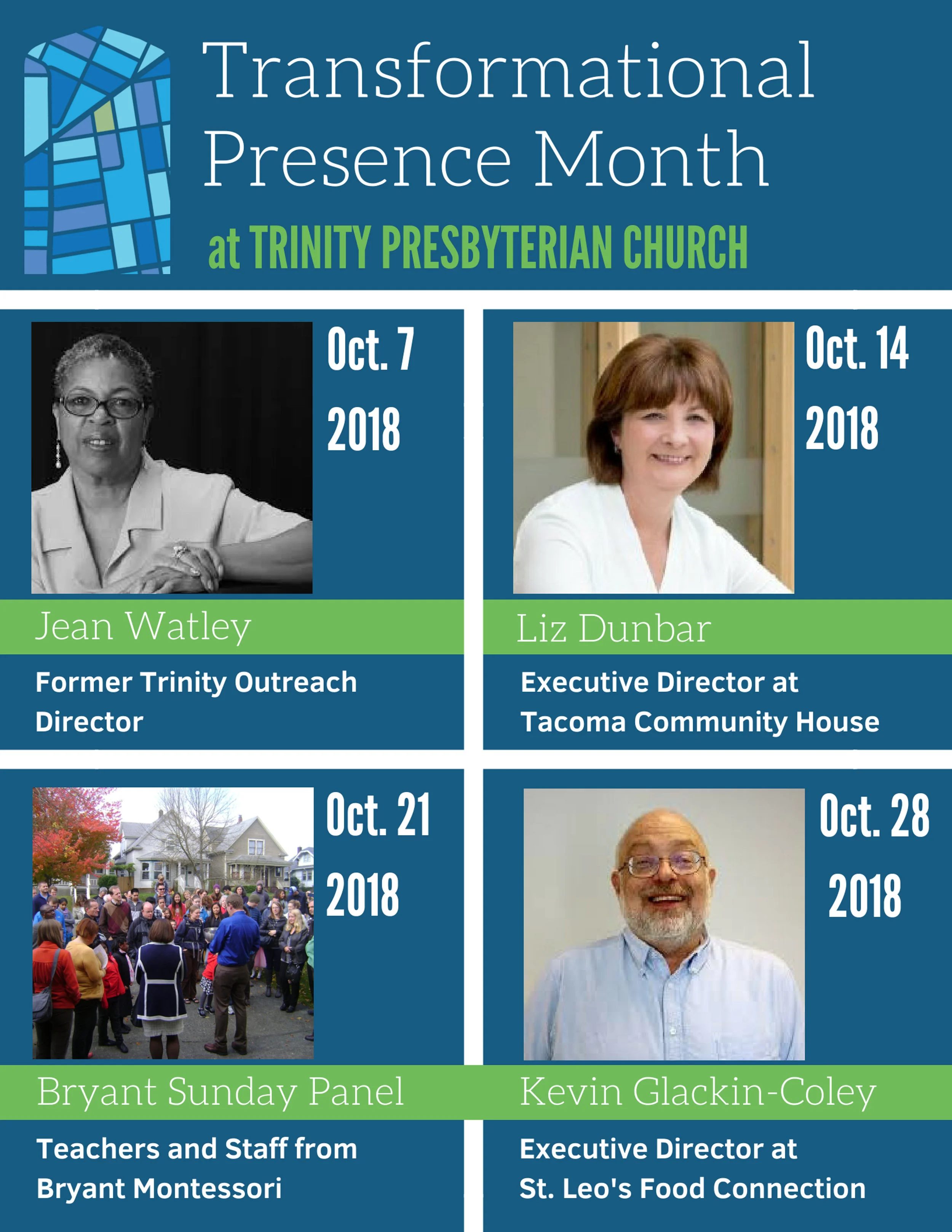 Transformational Presence Month

at TRINITY PRESBYTERIAN CHURCH

Oct. 7
2018

Jean Watley

Former Trinity Outreach Director

Oct. 14
2018

Liz Dunbar

Executive Director at Tacoma Community House

Oct. 21
2018

Bryant Sunday Panel

Teachers and Staff from Bryant Montessori

Oct. 28
2018

Kevin Glackin-Coley

Executive Director at St. Leo's Food Connection